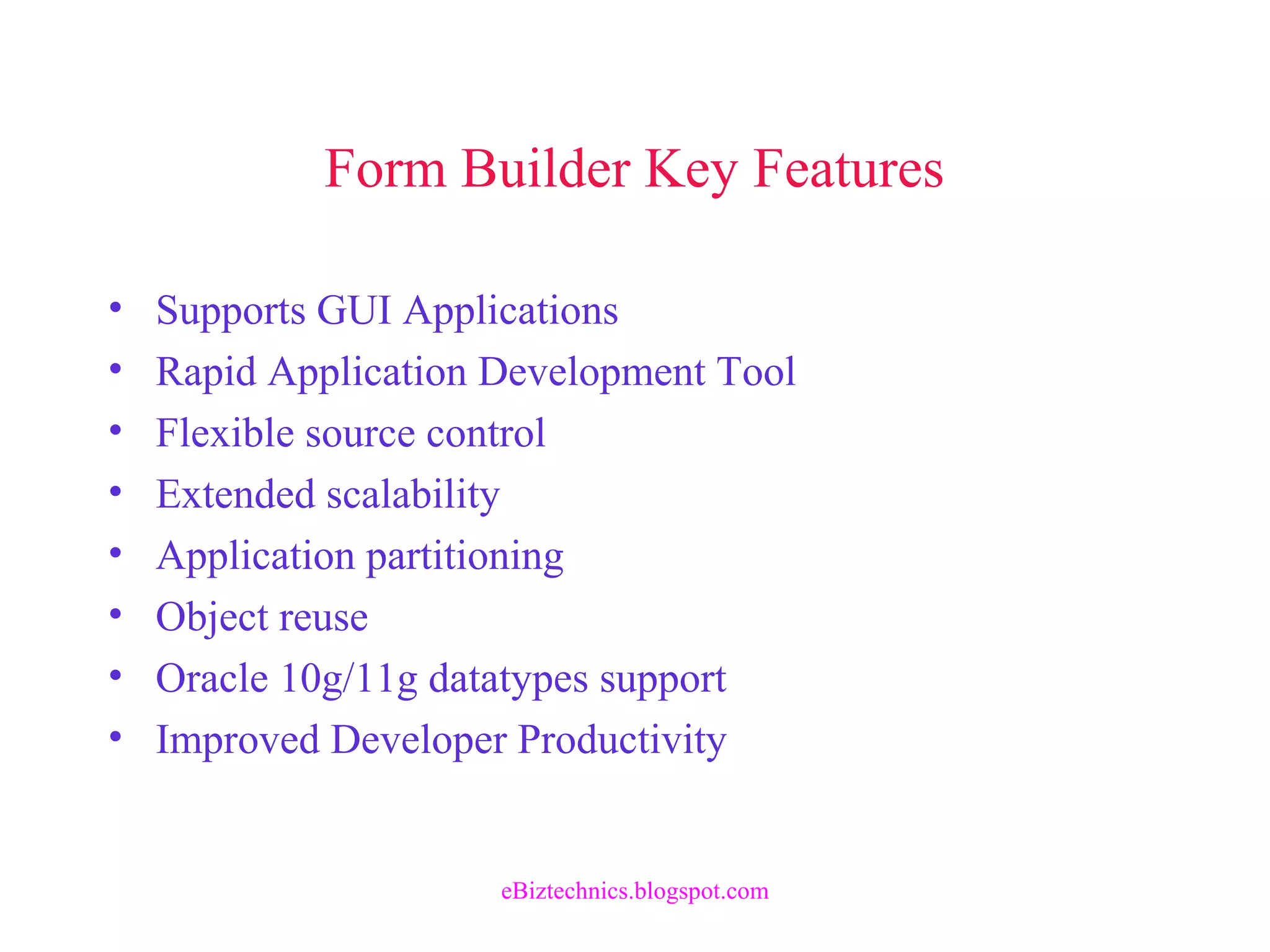 Form Builder Key Features

• Supports GUI Applications
• Rapid Application Development Tool
• Flexible source control
• Extended scalability
• Application partitioning
• Object reuse
• Oracle 10g/11g datatypes support
• Improved Developer Productivity

eBiztechnics.blogspot.com